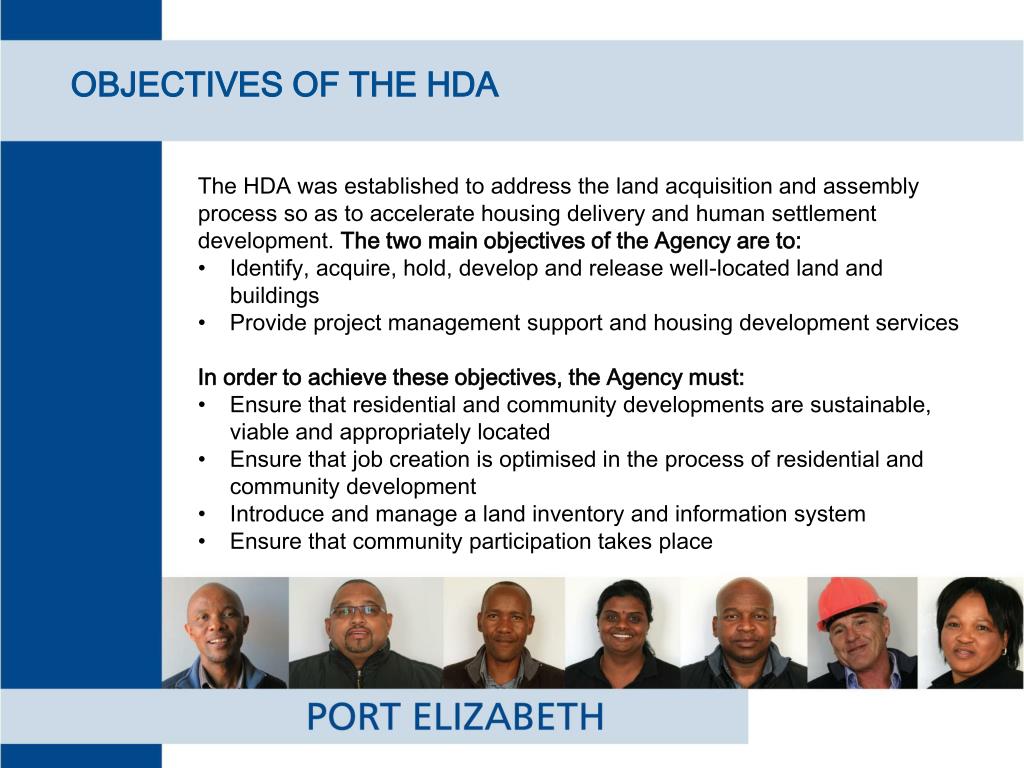 OBJECTIVES OF THE HDA

The HDA was established to address the land acquisition and assembly process so as to accelerate housing delivery and human settlement development. The two main objectives of the Agency are to:
• Identify, acquire, hold, develop and release well-located land and buildings
• Provide project management support and housing development services

In order to achieve these objectives, the Agency must:
• Ensure that residential and community developments are sustainable, viable and appropriately located
• Ensure that job creation is optimised in the process of residential and community development
• Introduce and manage a land inventory and information system
• Ensure that community participation takes place

PORT ELIZABETH